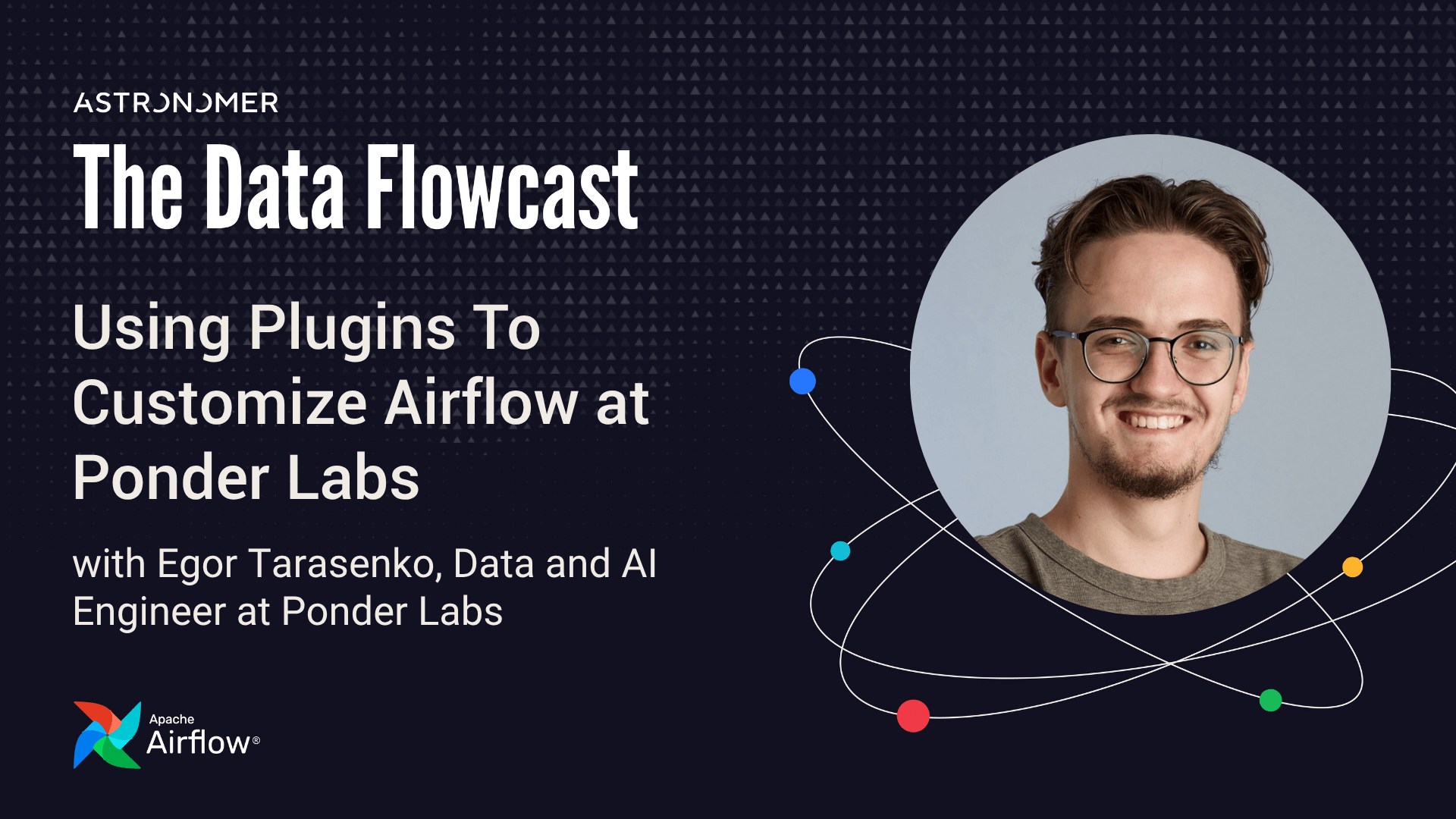 ASTRONOMER

The Data Flowcast

Using Plugins To Customize Airflow at Ponder Labs

with Egor Tarasenko, Data and AI Engineer at Ponder Labs

Apache Airflow®